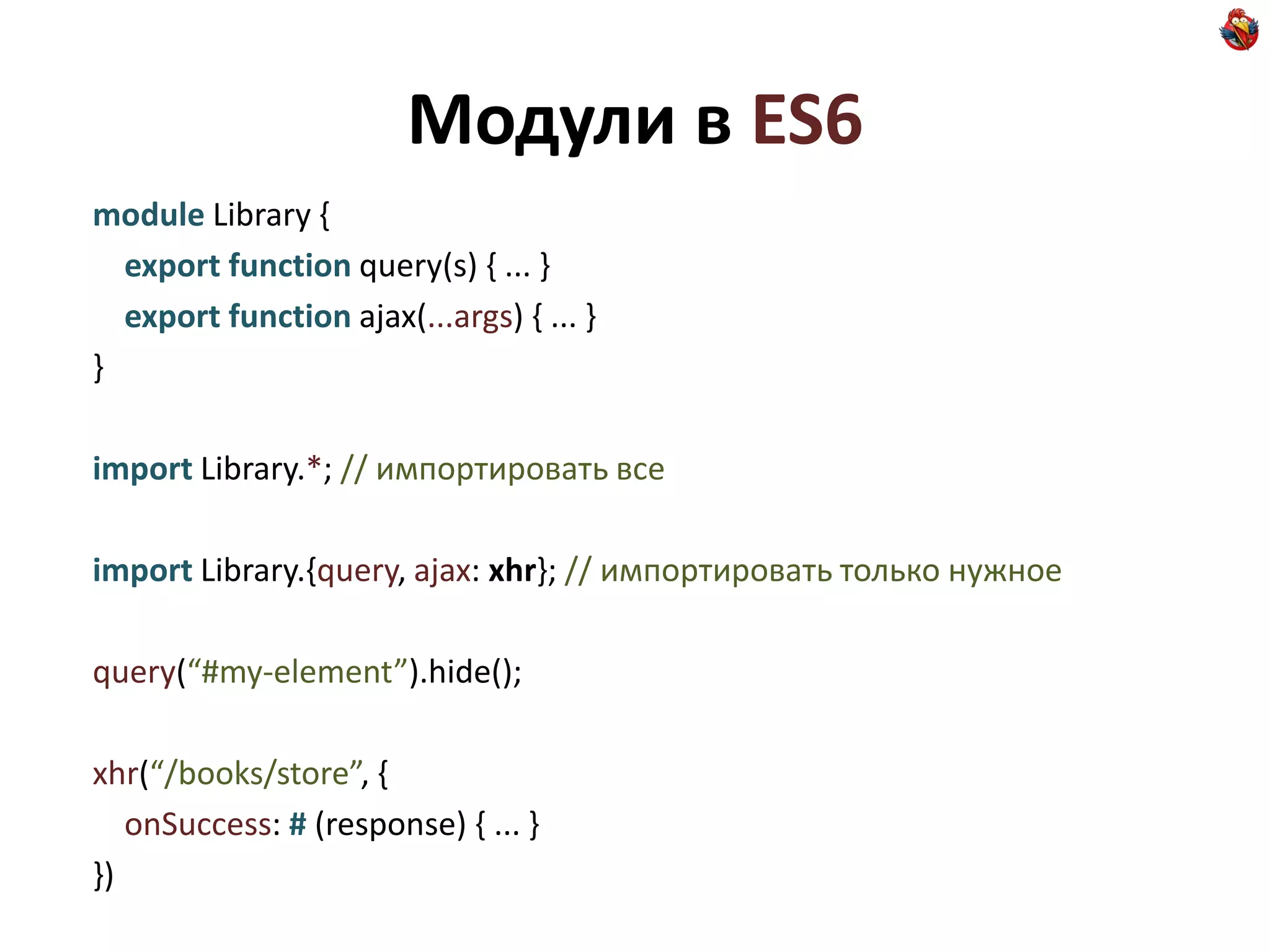 Модули в ES6

module Library {
export function query(s) { ... }
export function ajax(...args) { ... }
}

import Library.*; // импортировать все

import Library.{query, ajax: xhr}; // импортировать только нужное

query(“#my-element”).hide();

xhr(“/books/store”, {
onSuccess: # (response) { ... }
})